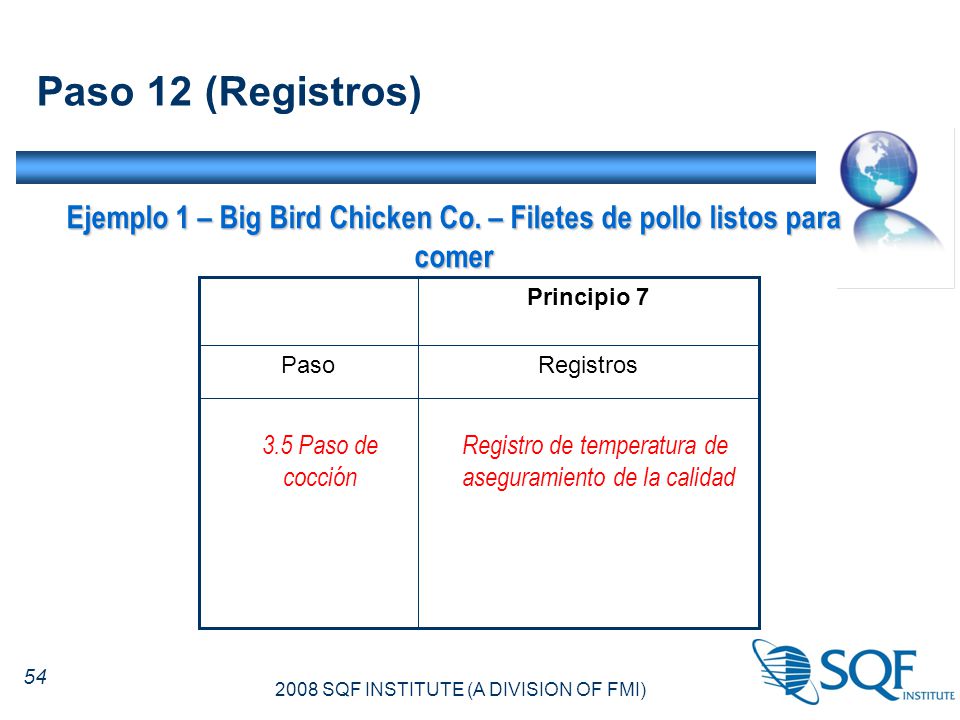 Paso 12 (Registros)

Ejemplo 1 – Big Bird Chicken Co. – Filetes de pollo listos para comer

| | Principio 7 |
|---|---|
| Paso | Registros |
| 3.5 Paso de cocción | Registro de temperatura de aseguramiento de la calidad |

54

2008 SQF INSTITUTE (A DIVISION OF FMI)

SQF INSTITUTE